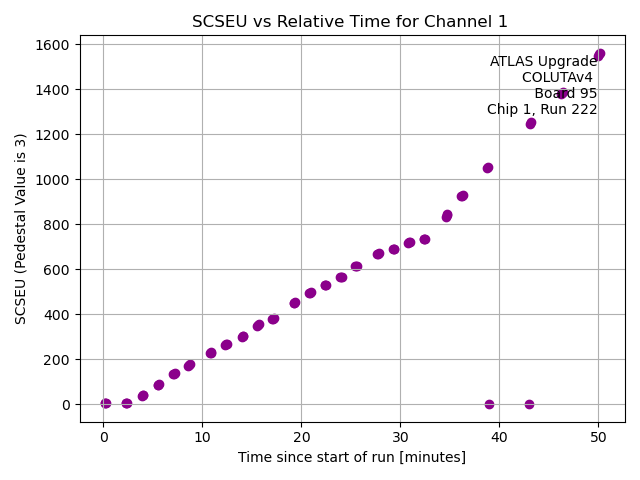 SCSEU vs Relative Time for Channel 1

ATLAS Upgrade
COLUTAv4
Board 95
Chip 1, Run 222

SCSEU (Pedestal Value is 3)

1600
1400
1200
1000
800
600
400
200
0

0
10
20
30
40
50

Time since start of run [minutes]